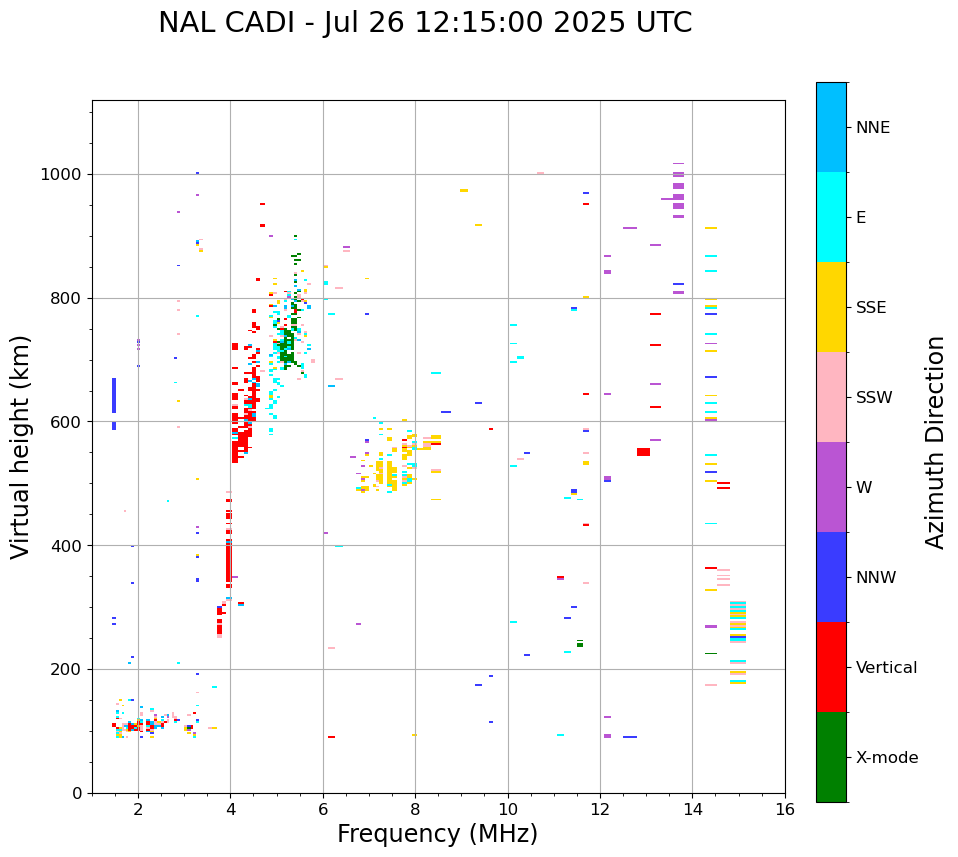 NAL CADI - Jul 26 12:15:00 2025 UTC

Virtual height (km)

1000
800
600
400
200
0

2
4
6
8
10
12
14
16

Frequency (MHz)

NNE
E
SSE
SSW
W
NNW
Vertical
X-mode

Azimuth Direction